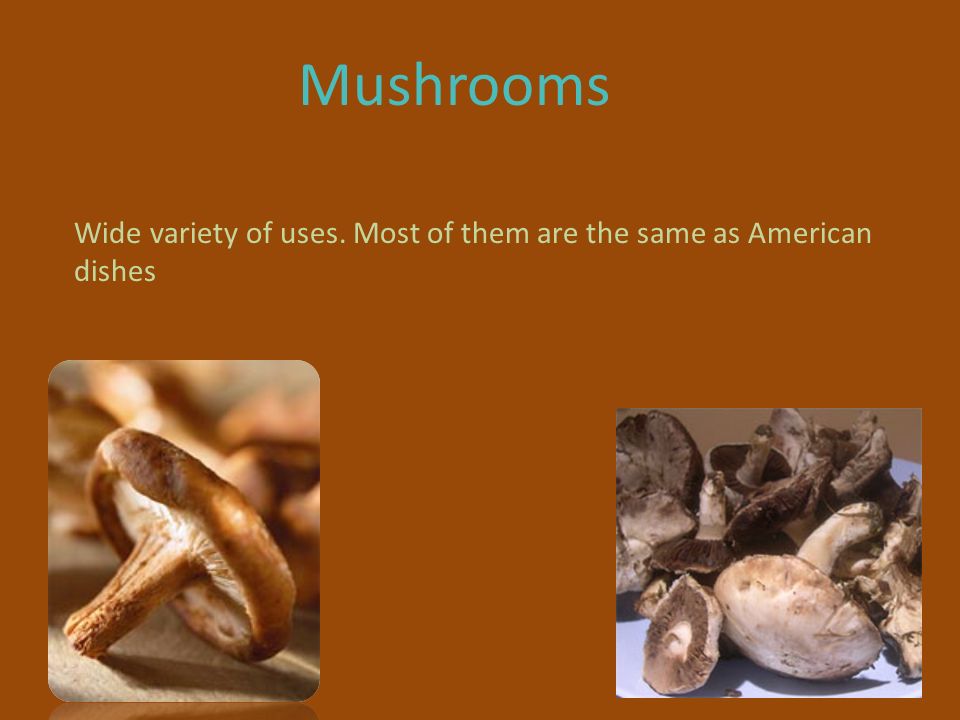 Mushrooms

Wide variety of uses. Most of them are the same as American dishes